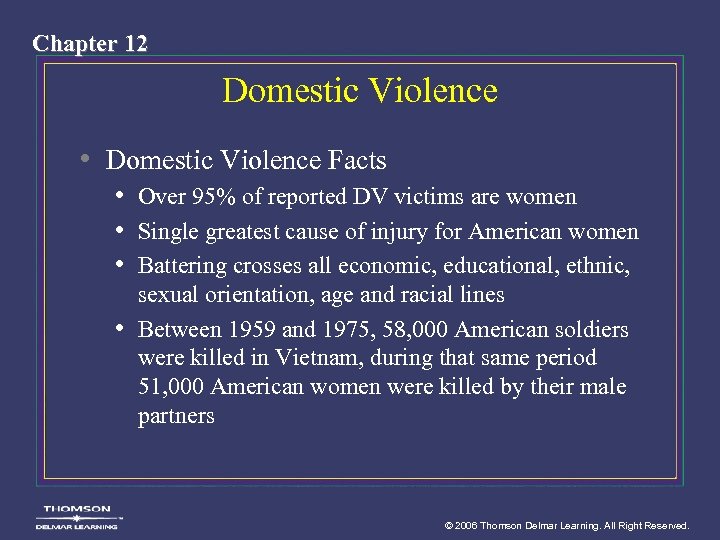 Chapter 12

Domestic Violence

• Domestic Violence Facts
  • Over 95% of reported DV victims are women
  • Single greatest cause of injury for American women
  • Battering crosses all economic, educational, ethnic, sexual orientation, age and racial lines
  • Between 1959 and 1975, 58,000 American soldiers were killed in Vietnam, during that same period 51,000 American women were killed by their male partners

THOMSON
DELMAR LEARNING

© 2006 Thomson Delmar Learning. All Right Reserved.